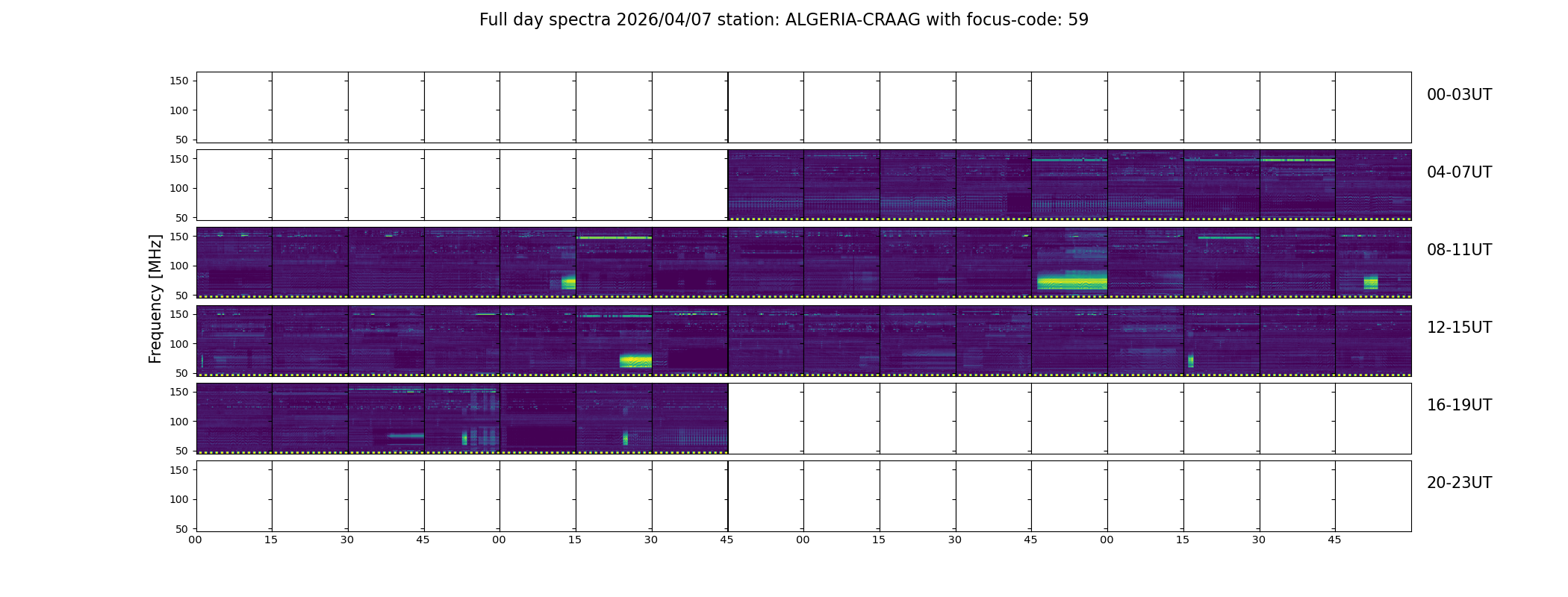 Full day spectra 2026/04/07 station: ALGERIA-CRAAG with focus-code: 59

Frequency [MHz]

150
100
50

00-03UT

150
100
50

04-07UT

150
100
50

08-11UT

150
100
50

12-15UT

150
100
50

16-19UT

150
100
50

20-23UT

00 15 30 45 00 15 30 45 00 15 30 45 00 15 30 45